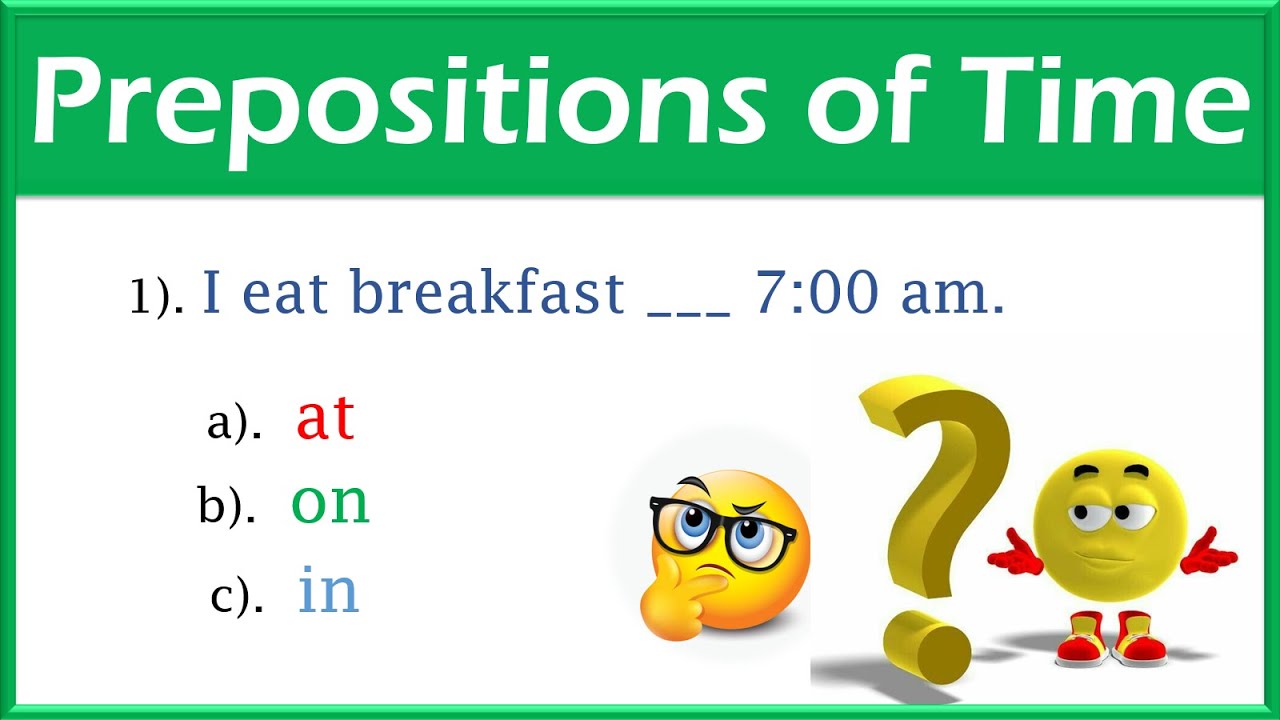 Prepositions of Time

1). I eat breakfast ___ 7:00 am.

a). at
b). on
c). in